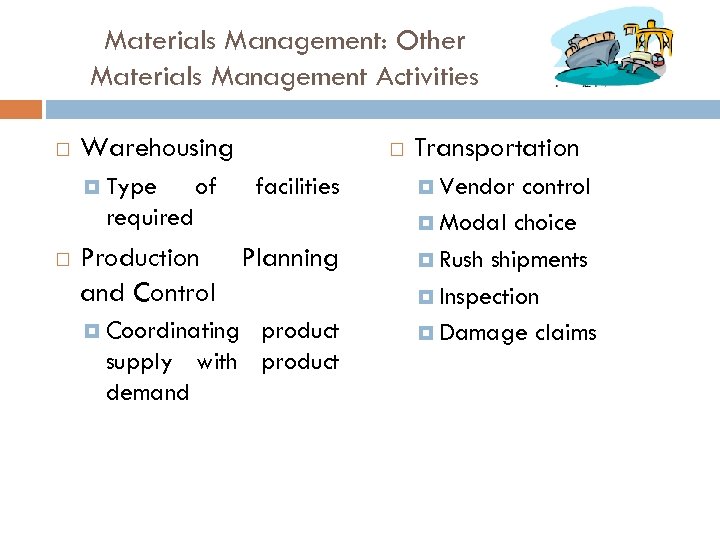 Materials Management: Other Materials Management Activities

Warehousing

Type of facilities required

Production Planning and Control

Coordinating product supply with product demand

Transportation

Vendor control

Modal choice

Rush shipments

Inspection

Damage claims